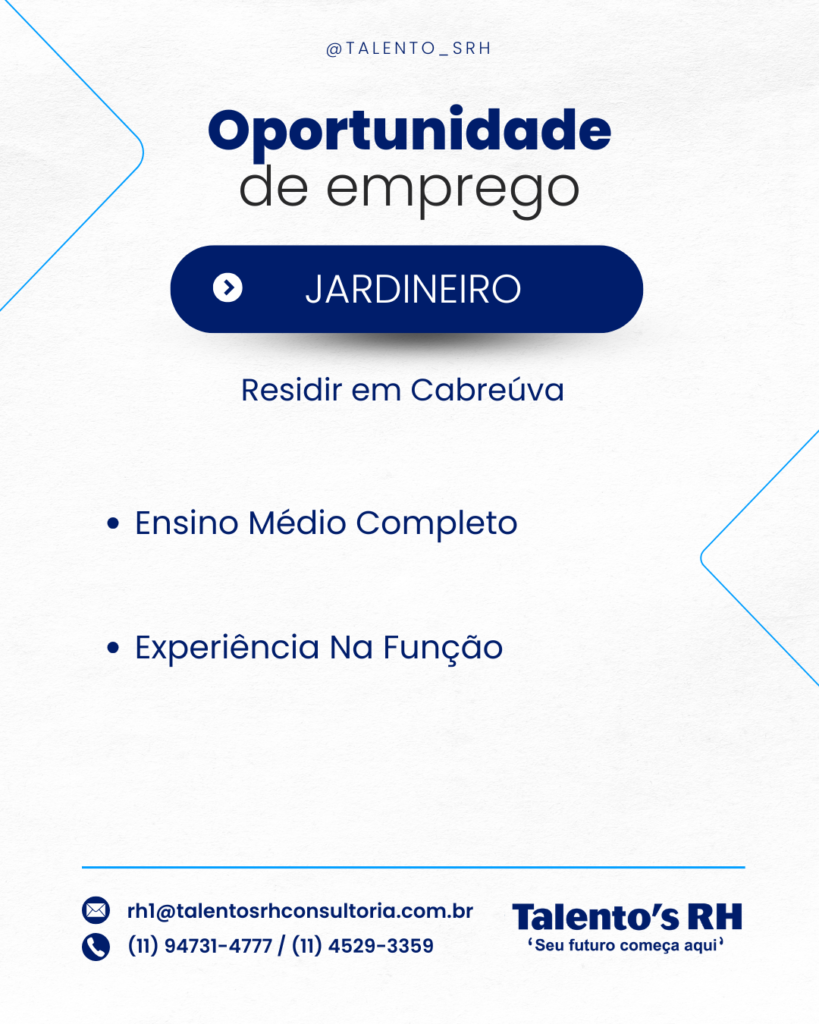 @TALENTO_SRH

Oportunidade
de emprego

JARDINEIRO

Residir em Cabreúva

• Ensino Médio Completo

• Experiência Na Função

rh1@talentosrhconsultoria.com.br
(11) 94731-4777 / (11) 4529-3359

Talento's RH
'Seu futuro começa aqui'